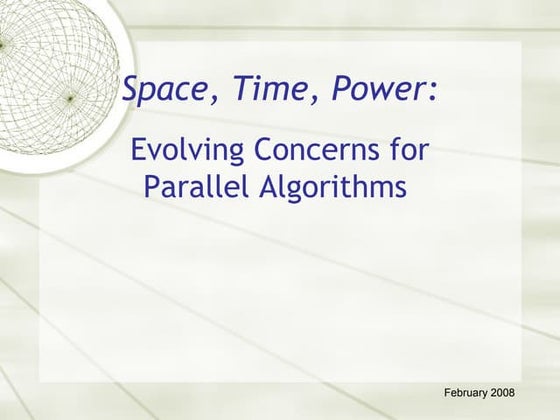 Space, Time, Power:

Evolving Concerns for Parallel Algorithms

February 2008